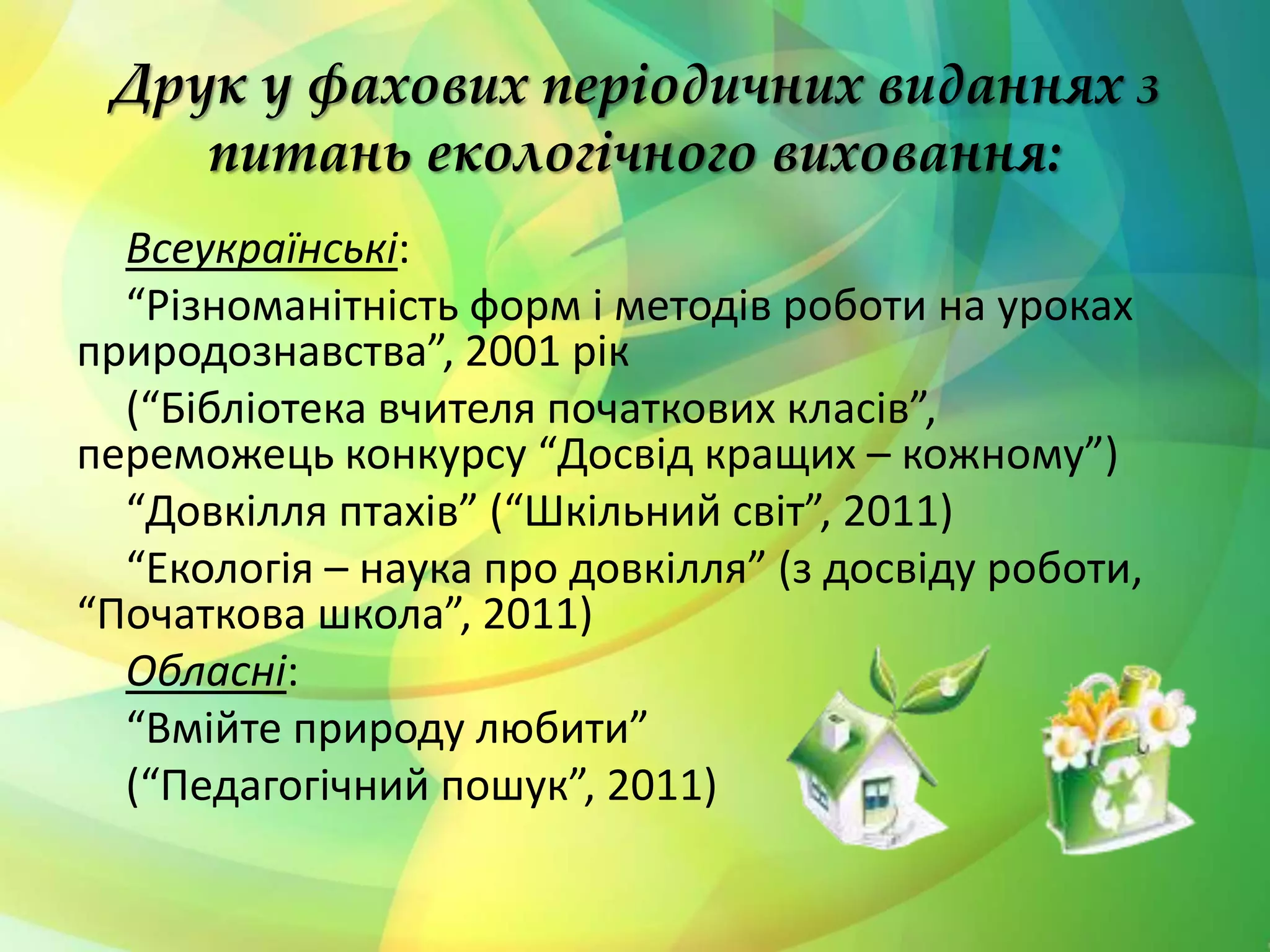 Друк у фахових періодичних виданнях з питань екологічного виховання:

Всеукраїнські:

“Різноманітність форм і методів роботи на уроках природознавства”, 2001 рік

(“Бібліотека вчителя початкових класів”, переможець конкурсу “Досвід кращих – кожному”)

“Довкілля птахів” (“Шкільний світ”, 2011)

“Екологія – наука про довкілля” (з досвіду роботи, “Початкова школа”, 2011)

Обласні:

“Вмійте природу любити”

(“Педагогічний пошук”, 2011)